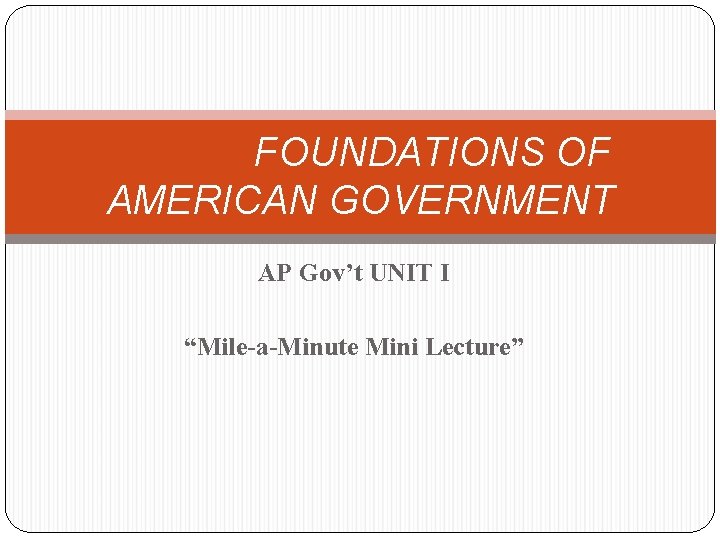 FOUNDATIONS OF AMERICAN GOVERNMENT

AP Gov’t UNIT I

“Mile-a-Minute Mini Lecture”